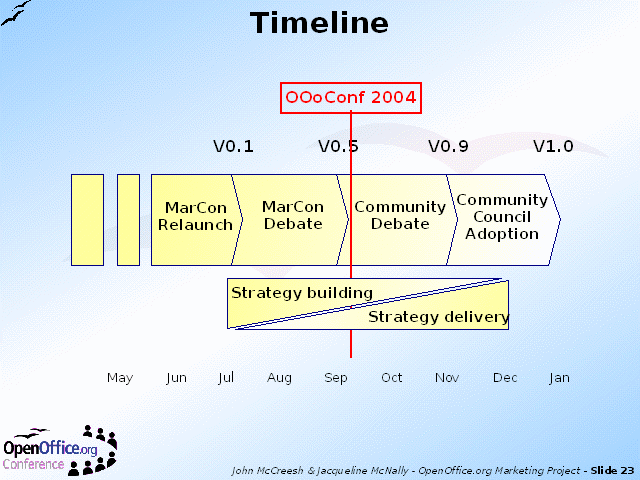 Timeline

OOoConf 2004

V0.1 V0.5 V0.9 V1.0

MarCon Relaunch

MarCon Debate

Community Debate

Community Council Adoption

Strategy building

Strategy delivery

May Jun Jul Aug Sep Oct Nov Dec Jan

OpenOffice.org Conference

John McCreesh & Jacqueline McNally - OpenOffice.org Marketing Project - Slide 23